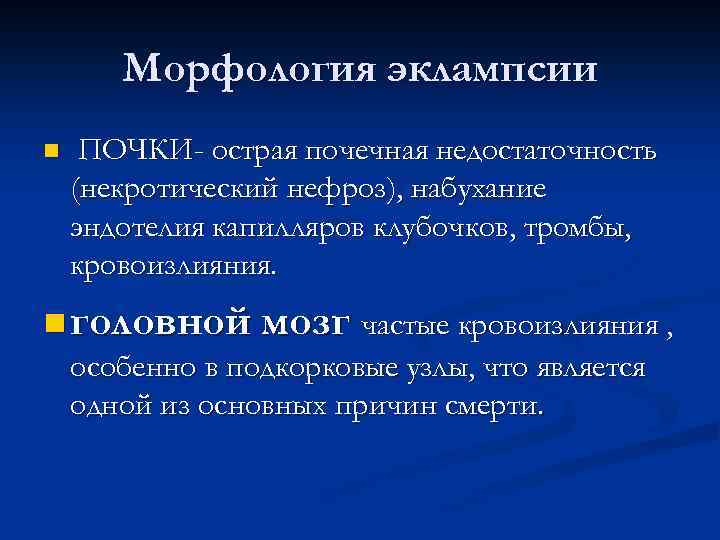 Морфология эклампсии

ПОЧКИ- острая почечная недостаточность (некротический нефроз), набухание эндотелия капилляров клубочков, тромбы, кровоизлияния.

головной мозг частые кровоизлияния , особенно в подкорковые узлы, что является одной из основных причин смерти.